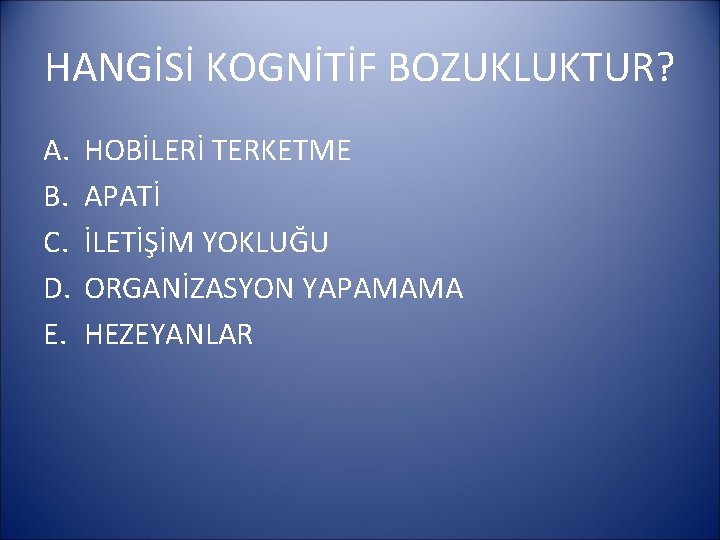 HANGİSİ KOGNİTİF BOZUKLUKTUR?

A. HOBİLERİ TERKETME
B. APATİ
C. İLETİŞİM YOKLUĞU
D. ORGANİZASYON YAPAMAMA
E. HEZEYANLAR